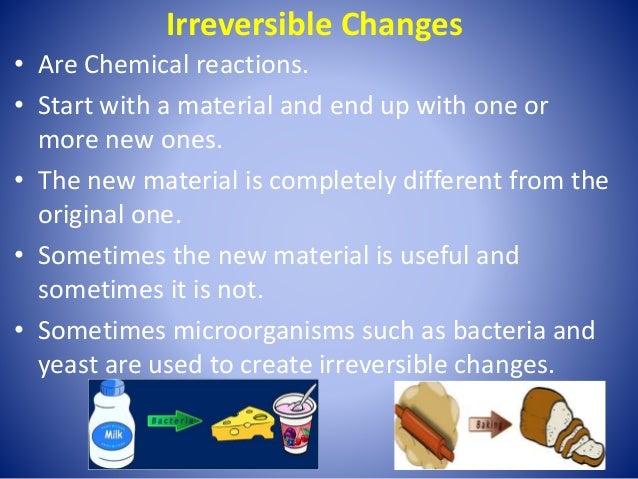 Irreversible Changes

• Are Chemical reactions.

• Start with a material and end up with one or more new ones.

• The new material is completely different from the original one.

• Sometimes the new material is useful and sometimes it is not.

• Sometimes microorganisms such as bacteria and yeast are used to create irreversible changes.

Milk

Bacteria

Baking